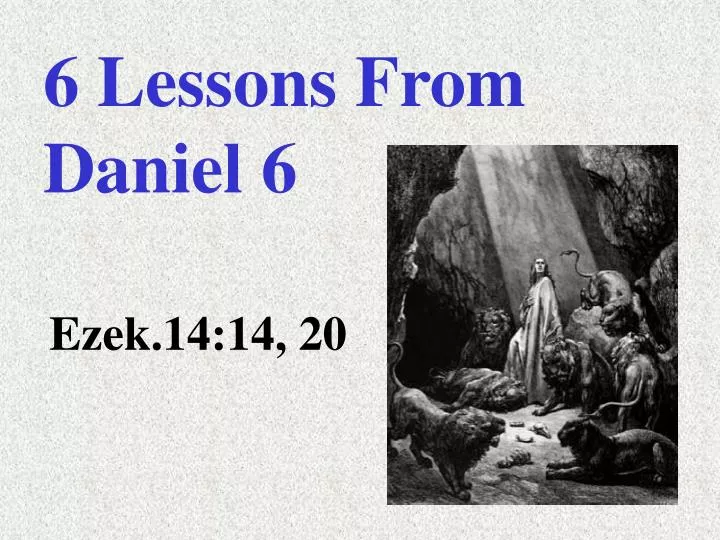 6 Lessons From Daniel 6

Ezek.14:14, 20